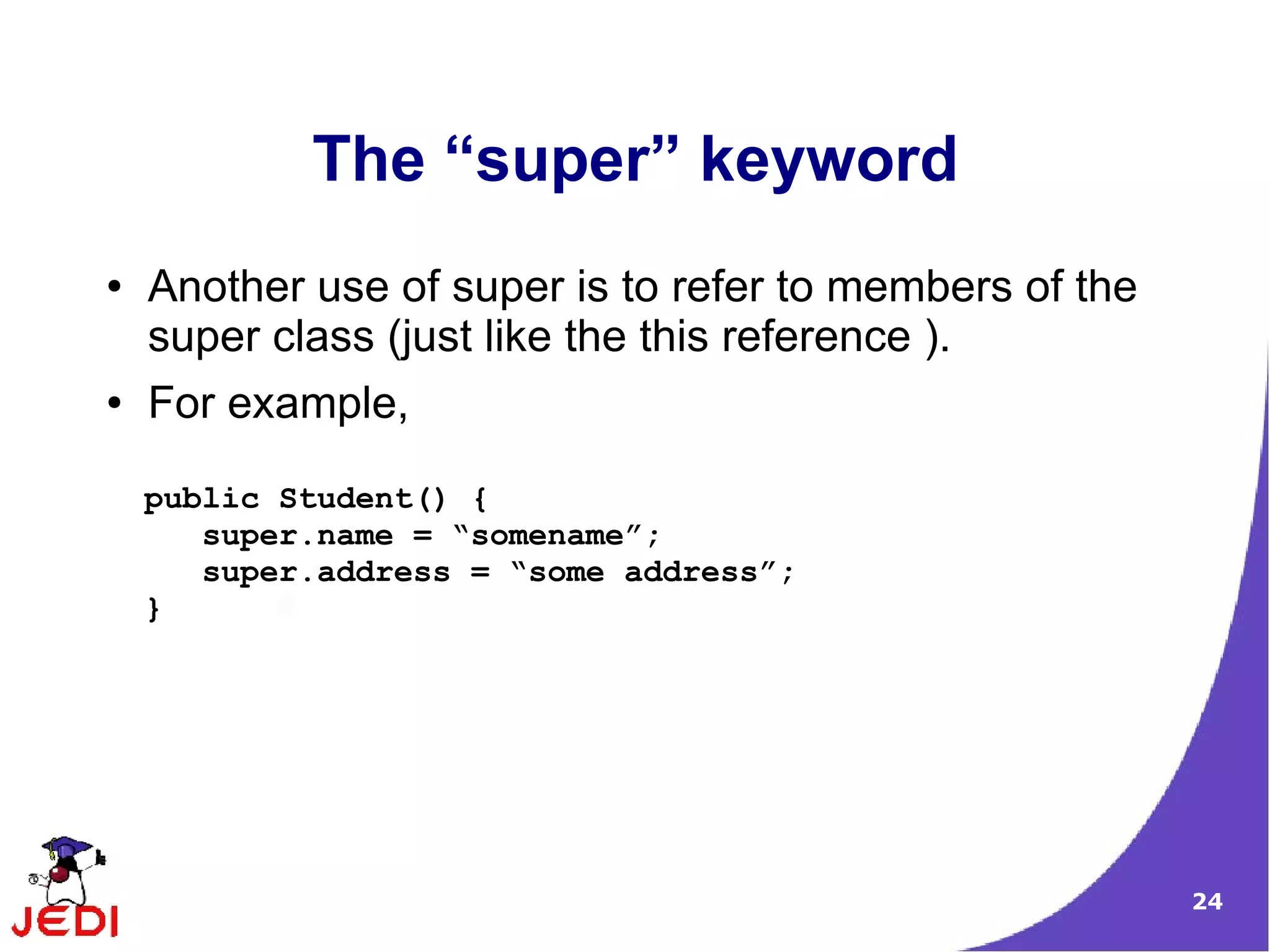 The “super” keyword

• Another use of super is to refer to members of the super class (just like the this reference ).

• For example,

public Student() {
    super.name = “somename”;
    super.address = “some address”;
}

JEDI

24